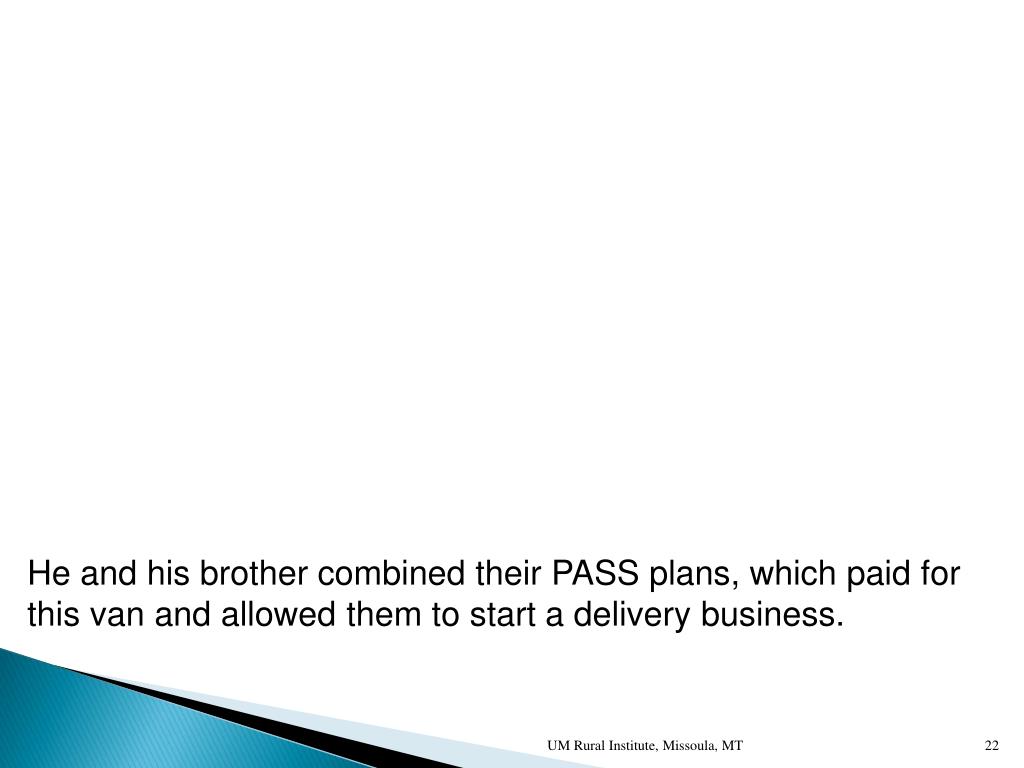 He and his brother combined their PASS plans, which paid for this van and allowed them to start a delivery business.

UM Rural Institute, Missoula, MT

22